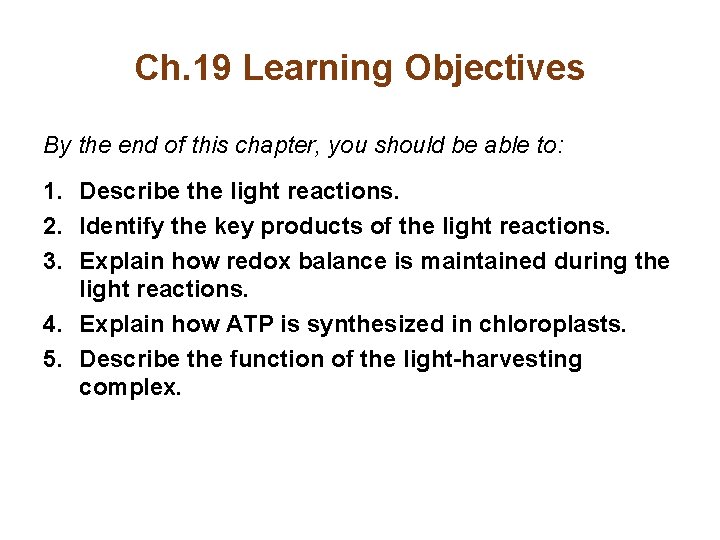 Ch.19 Learning Objectives

By the end of this chapter, you should be able to:

1. Describe the light reactions.
2. Identify the key products of the light reactions.
3. Explain how redox balance is maintained during the light reactions.
4. Explain how ATP is synthesized in chloroplasts.
5. Describe the function of the light-harvesting complex.